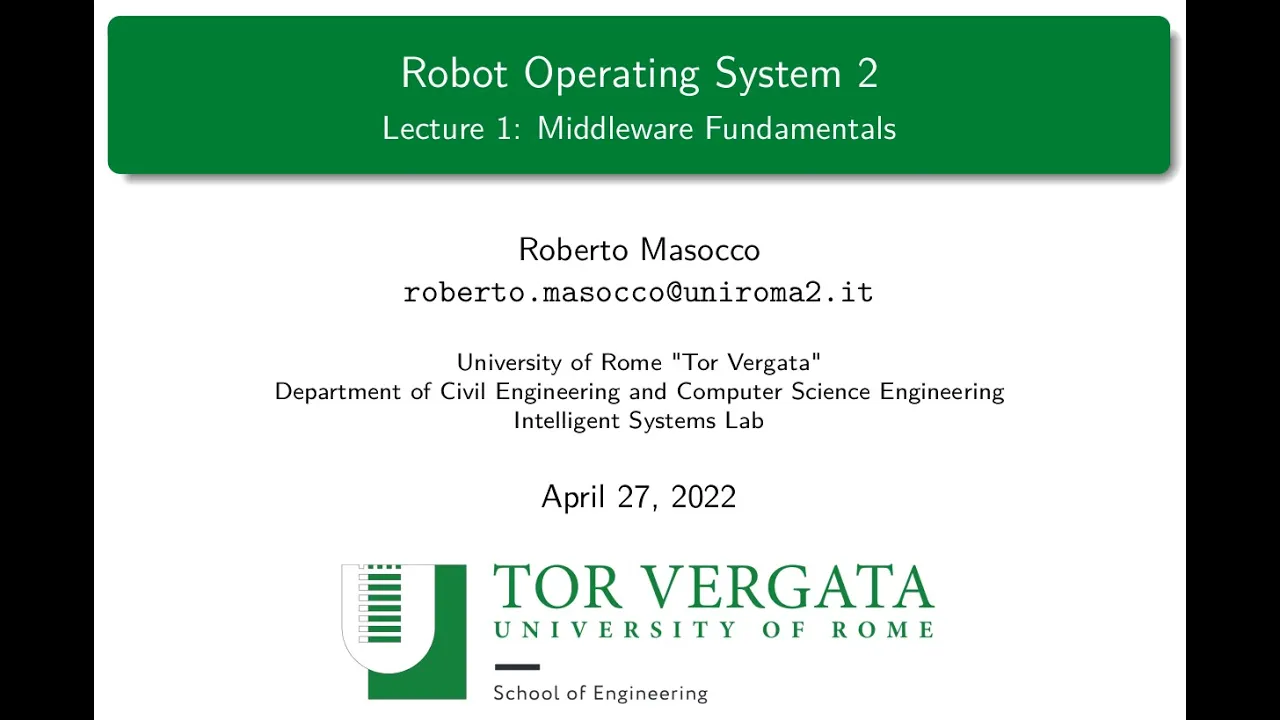 Robot Operating System 2
Lecture 1: Middleware Fundamentals

Roberto Masocco
roberto.masocco@uniroma2.it

University of Rome "Tor Vergata"
Department of Civil Engineering and Computer Science Engineering
Intelligent Systems Lab

April 27, 2022

TOR VERGATA
UNIVERSITY OF ROME
School of Engineering